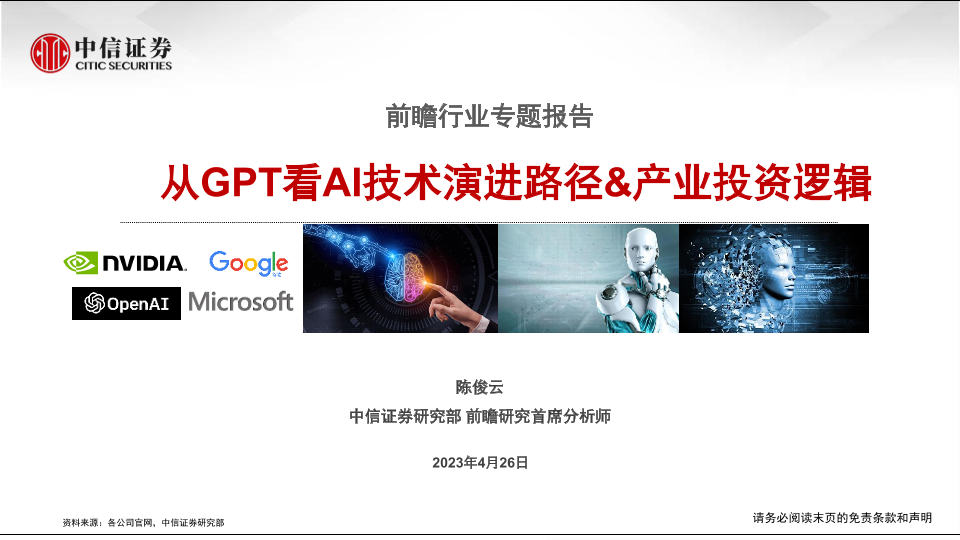 中信证券
CITIC SECURITIES

前瞻行业专题报告

从GPT看AI技术演进路径&产业投资逻辑

NVIDIA. Google

OpenAI Microsoft

陈俊云

中信证券研究部 前瞻研究首席分析师

2023年4月26日

资料来源：各公司官网，中信证券研究部

请务必阅读末页的免责条款和声明